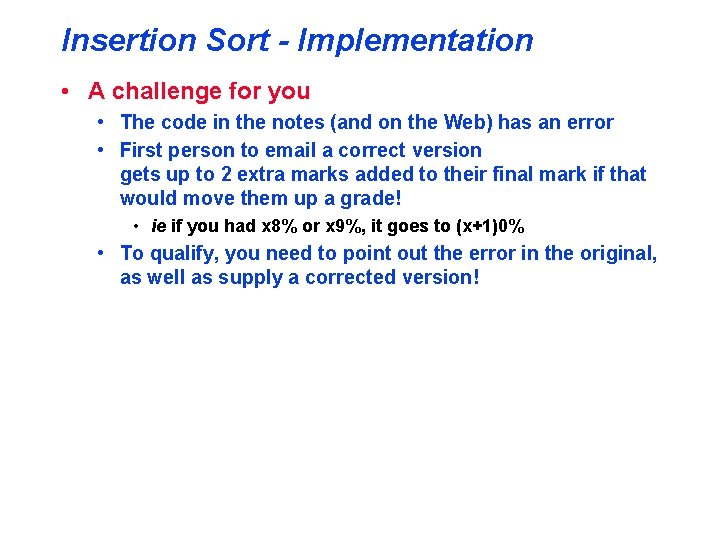 Insertion Sort - Implementation

• A challenge for you
  • The code in the notes (and on the Web) has an error
  • First person to email a correct version gets up to 2 extra marks added to their final mark if that would move them up a grade!
    • ie if you had x8% or x9%, it goes to (x+1)0%
  • To qualify, you need to point out the error in the original, as well as supply a corrected version!